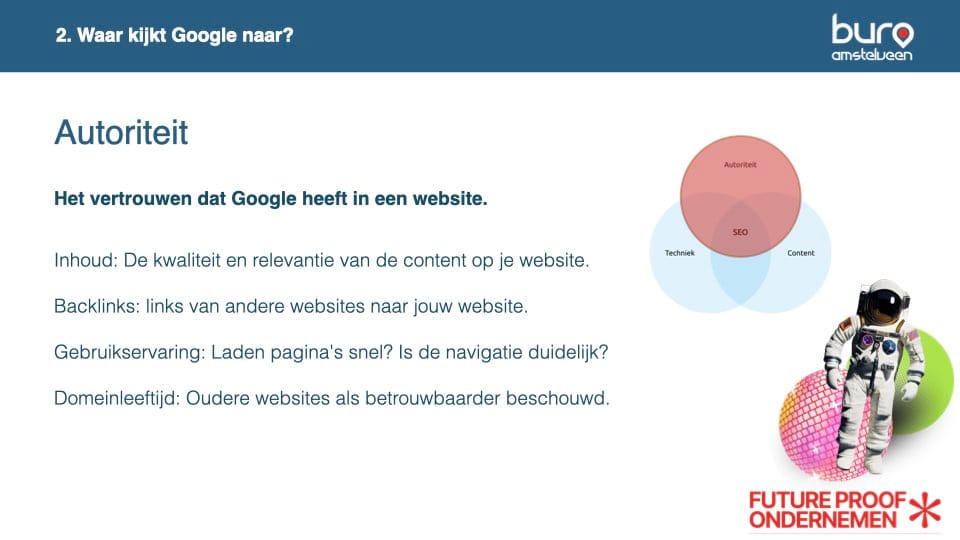 2. Waar kijkt Google naar?

buro amstelveen

Autoriteit

Het vertrouwen dat Google heeft in een website.

Inhoud: De kwaliteit en relevantie van de content op je website.

Backlinks: links van andere websites naar jouw website.

Gebruikservaring: Laden pagina's snel? Is de navigatie duidelijk?

Domeinleeftijd: Oudere websites als betrouwbaarder beschouwd.

Autoriteit
SEO
Techniek
Content

FUTURE PROOF ONDERNEMEN